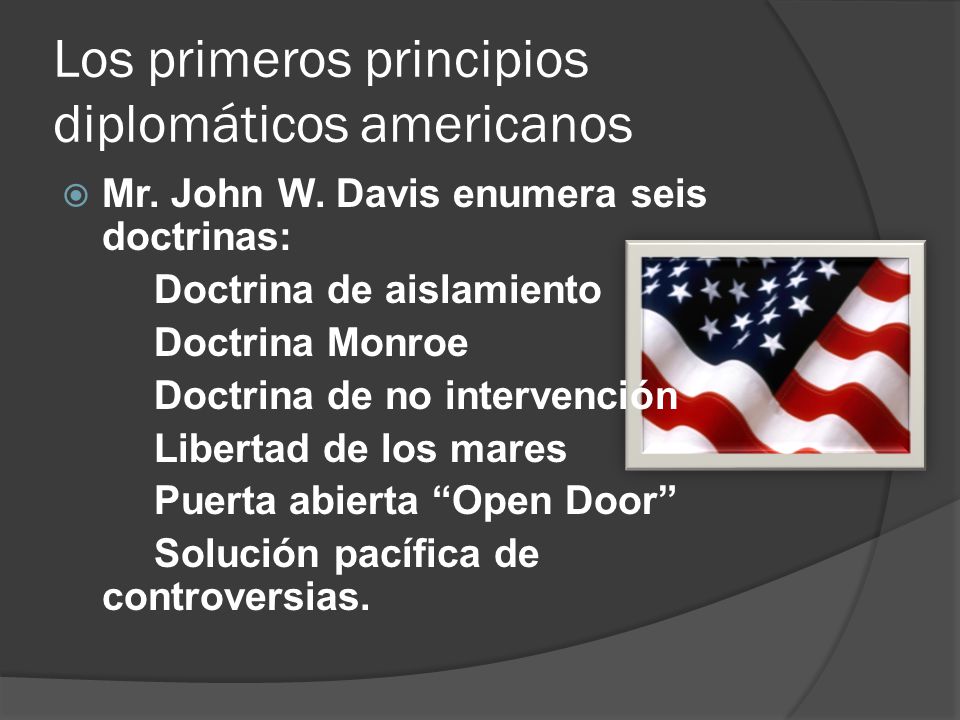 Los primeros principios diplomáticos americanos

Mr. John W. Davis enumera seis doctrinas:
Doctrina de aislamiento
Doctrina Monroe
Doctrina de no intervención
Libertad de los mares
Puerta abierta “Open Door”
Solución pacífica de controversias.